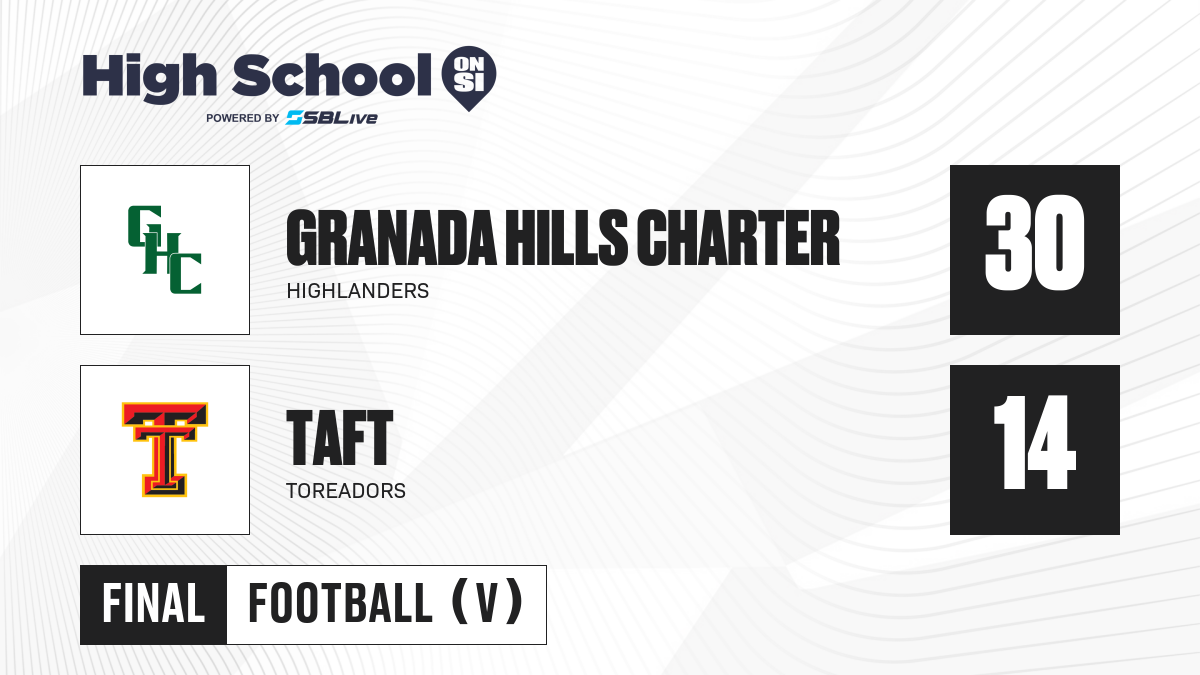 High School ON SI
POWERED BY SBLive

GHC

GRANADA HILLS CHARTER
HIGHLANDERS

30

TT

TAFT
TOREADORS

14

FINAL FOOTBALL (V)